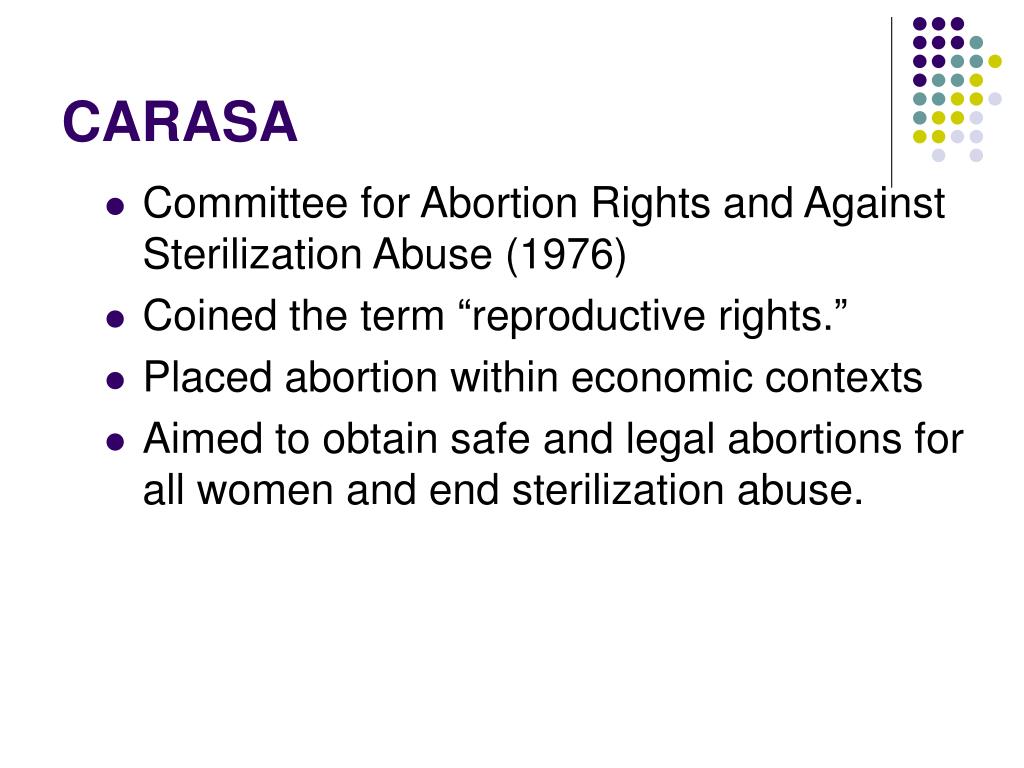 CARASA

- Committee for Abortion Rights and Against Sterilization Abuse (1976)
- Coined the term “reproductive rights.”
- Placed abortion within economic contexts
- Aimed to obtain safe and legal abortions for all women and end sterilization abuse.